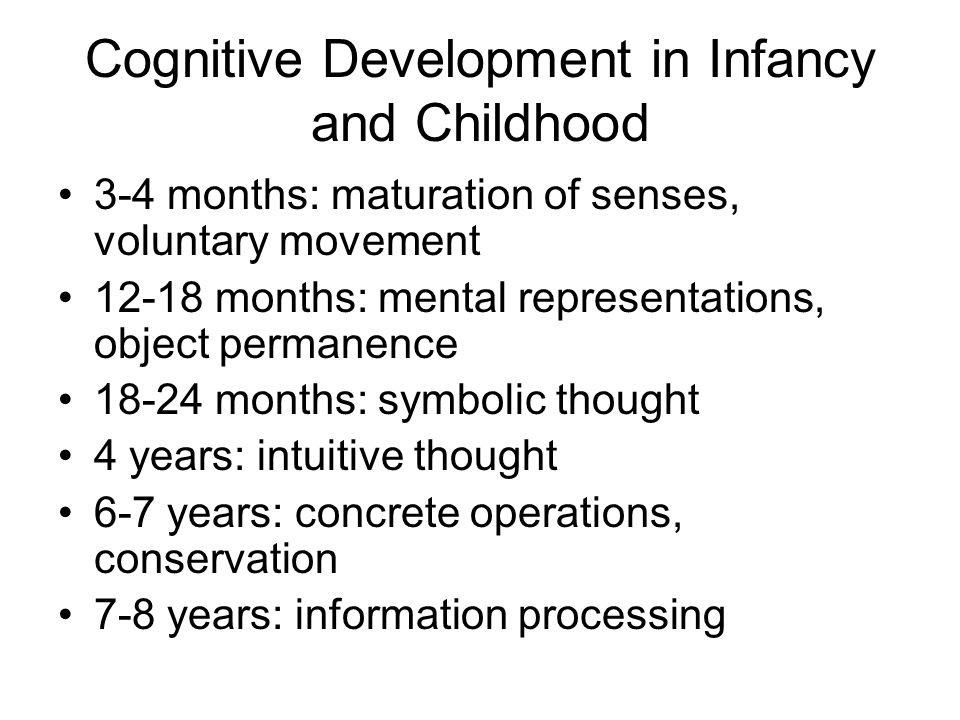 Cognitive Development in Infancy and Childhood

• 3-4 months: maturation of senses, voluntary movement
• 12-18 months: mental representations, object permanence
• 18-24 months: symbolic thought
• 4 years: intuitive thought
• 6-7 years: concrete operations, conservation
• 7-8 years: information processing